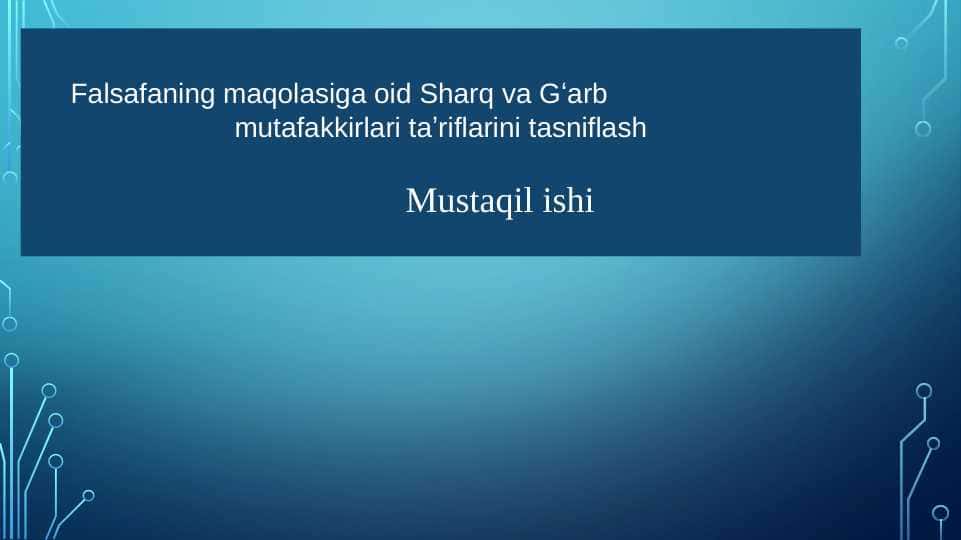 Falsafaning maqolasiga oid Sharq va G‘arb mutafakkirlari ta’riflarini tasniflash

Mustaqil ishi